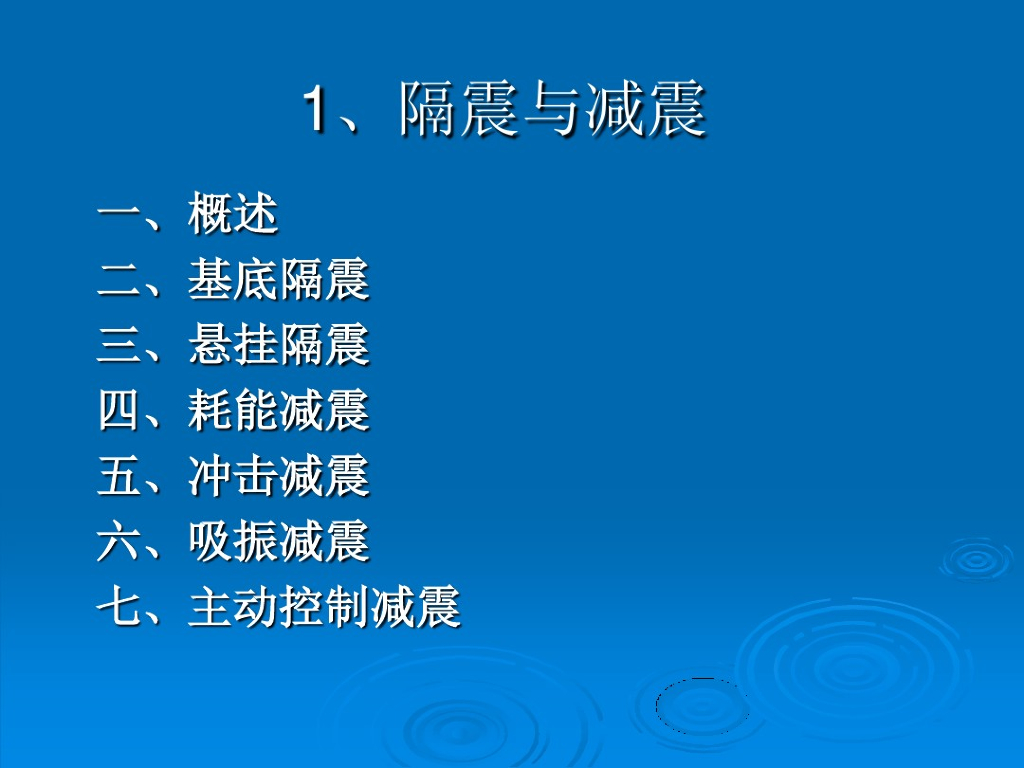 1、隔震与减震

一、概述
二、基底隔震
三、悬挂隔震
四、耗能减震
五、冲击减震
六、吸振减震
七、主动控制减震